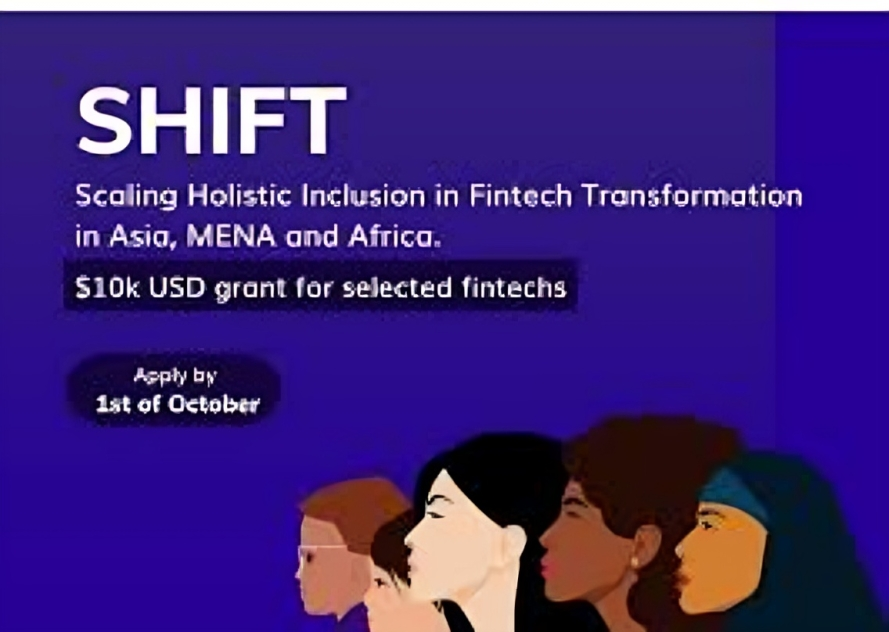 SHIFT

Scaling Holistic Inclusion in Fintech Transformation in Asia, MENA and Africa.

$10k USD grant for selected fintechs

Apply by
1st of October